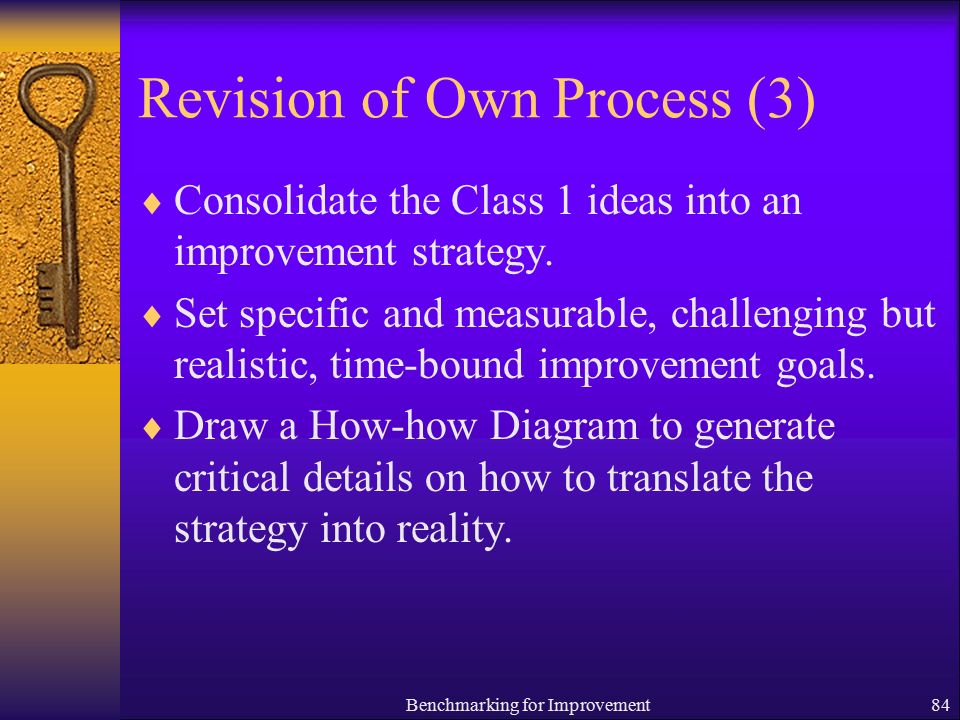 Revision of Own Process (3)

♦ Consolidate the Class 1 ideas into an improvement strategy.

♦ Set specific and measurable, challenging but realistic, time-bound improvement goals.

♦ Draw a How-how Diagram to generate critical details on how to translate the strategy into reality.

Benchmarking for Improvement

84